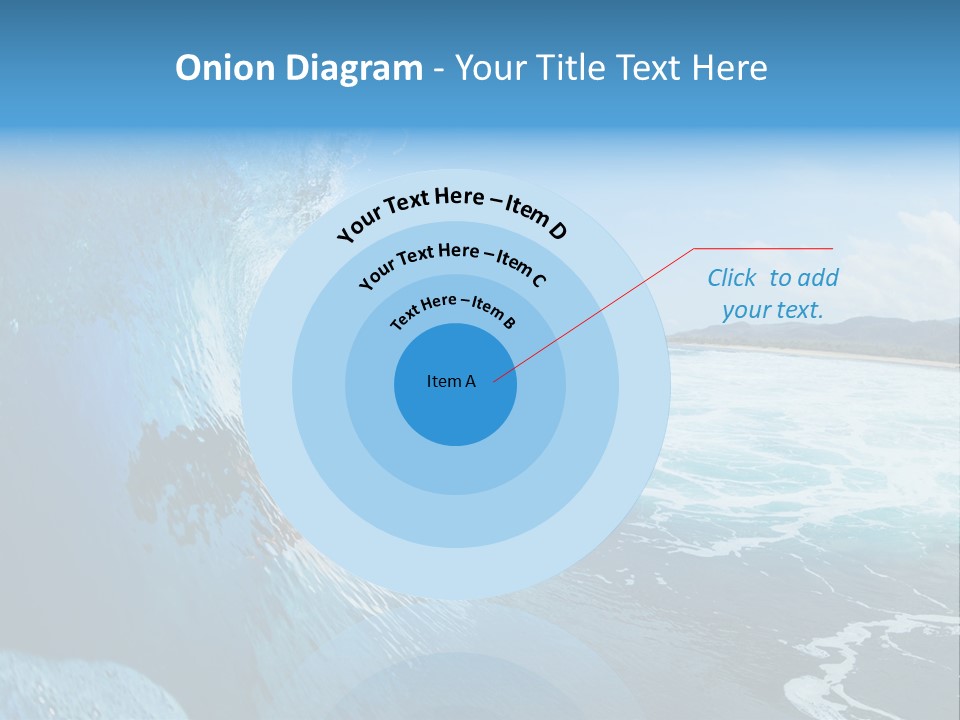 Onion Diagram - Your Title Text Here

Your Text Here – Item D

Your Text Here – Item C

Text Here – Item B

Item A

Click to add your text.